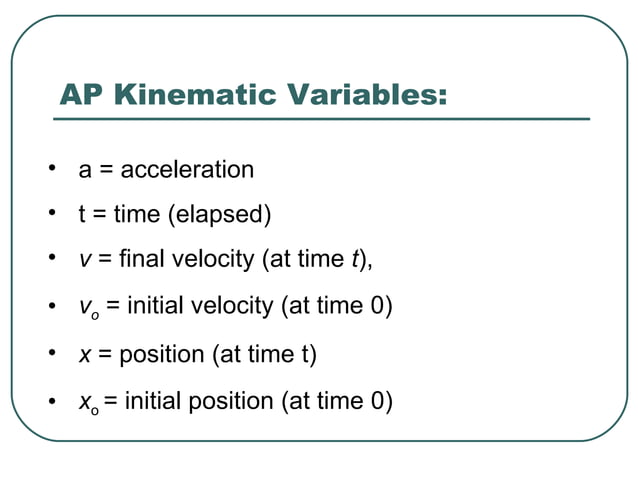 AP Kinematic Variables:

• a = acceleration
• t = time (elapsed)
• $v$ = final velocity (at time $t$),
• $v_o$ = initial velocity (at time 0)
• $x$ = position (at time t)
• $x_o$ = initial position (at time 0)